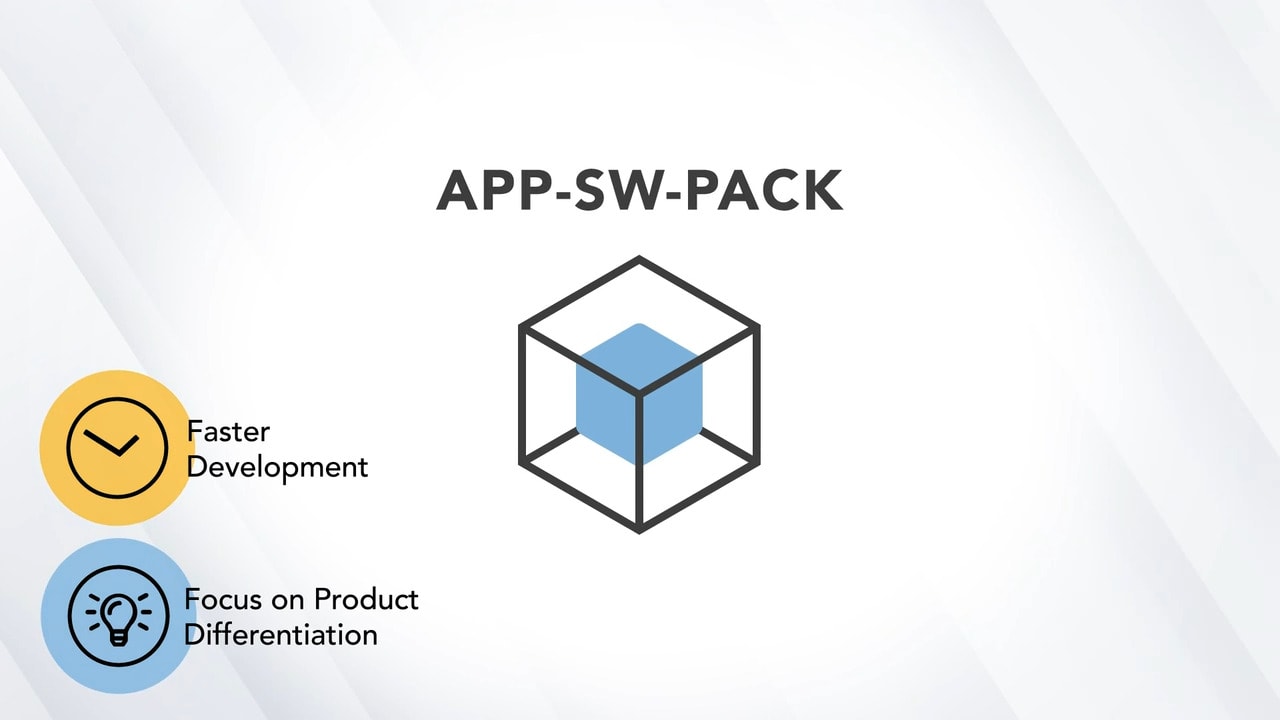 APP-SW-PACK

Faster Development

Focus on Product Differentiation